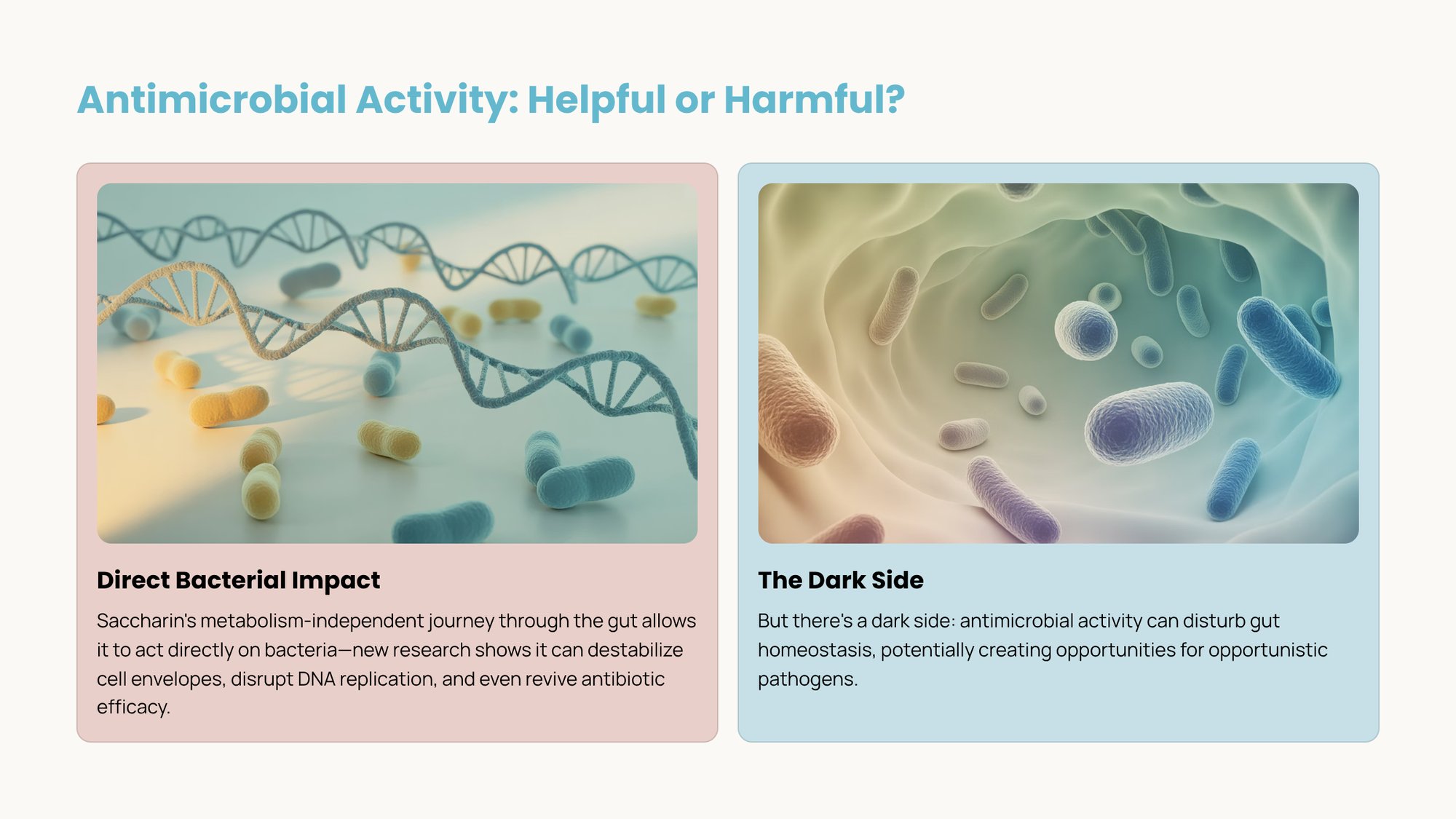 Antimicrobial Activity: Helpful or Harmful?

Direct Bacterial Impact

Saccharin's metabolism-independent journey through the gut allows it to act directly on bacteria—new research shows it can destabilize cell envelopes, disrupt DNA replication, and even revive antibiotic efficacy.

The Dark Side

But there's a dark side: antimicrobial activity can disturb gut homeostasis, potentially creating opportunities for opportunistic pathogens.